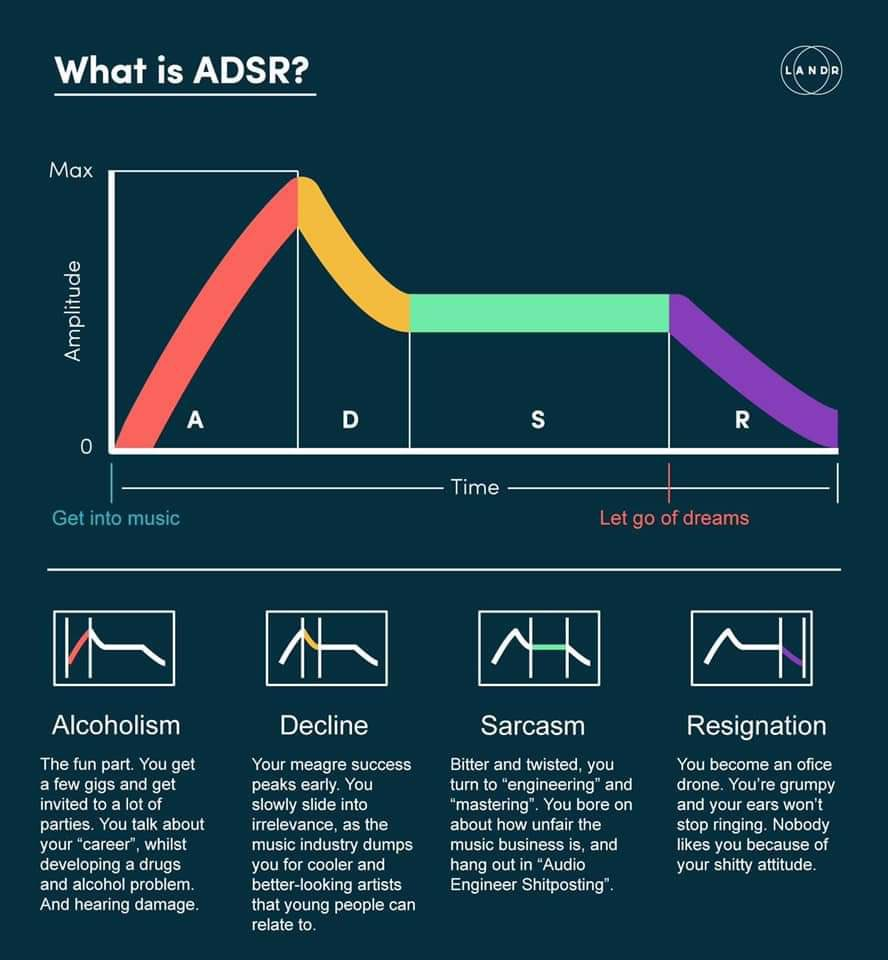 What is ADSR?

LANDR

Max

Amplitude

0

A

D

S

R

Time

Get into music

Let go of dreams

Alcoholism

The fun part. You get a few gigs and get invited to a lot of parties. You talk about your "career", whilst developing a drugs and alcohol problem. And hearing damage.

Decline

Your meagre success peaks early. You slowly slide into irrelevance, as the music industry dumps you for cooler and better-looking artists that young people can relate to.

Sarcasm

Bitter and twisted, you turn to "engineering" and "mastering". You bore on about how unfair the music business is, and hang out in "Audio Engineer Shitposting".

Resignation

You become an ofice drone. You're grumpy and your ears won't stop ringing. Nobody likes you because of your shitty attitude.